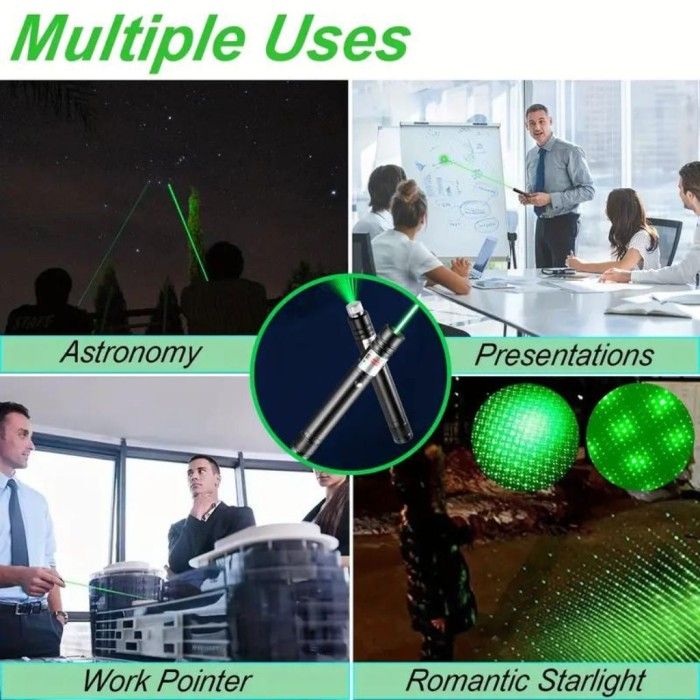 Multiple Uses

Astronomy

Presentations

Work Pointer

Romantic Starlight